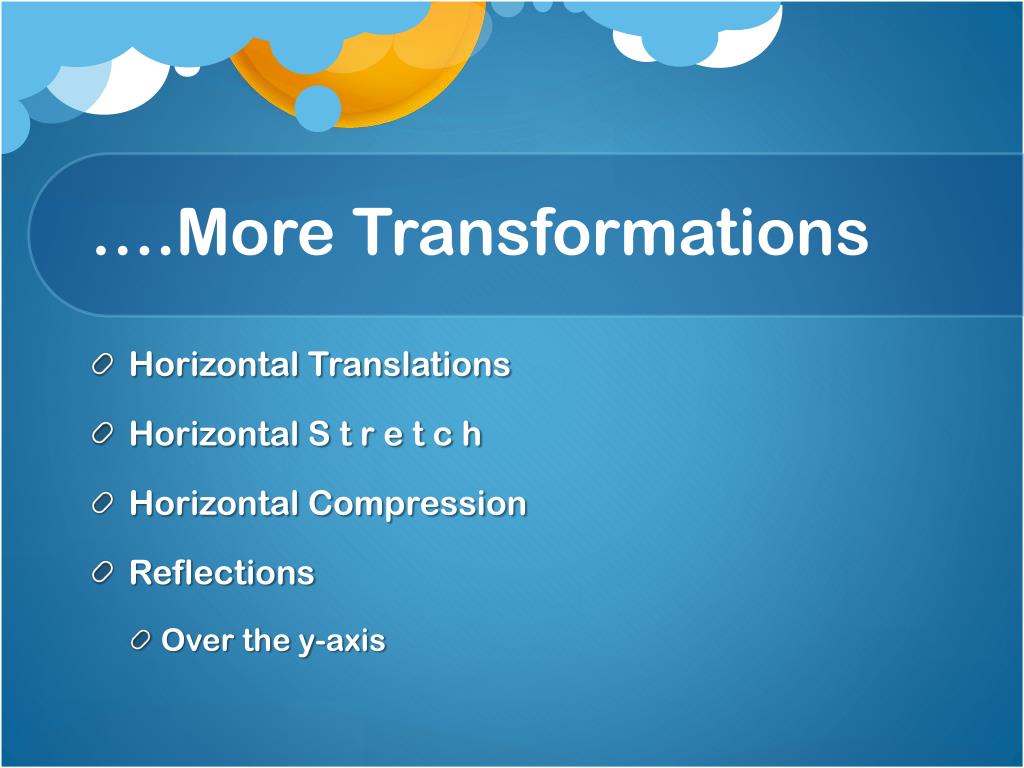 ….More Transformations

Horizontal Translations

Horizontal S t r e t c h

Horizontal Compression

Reflections

Over the y-axis